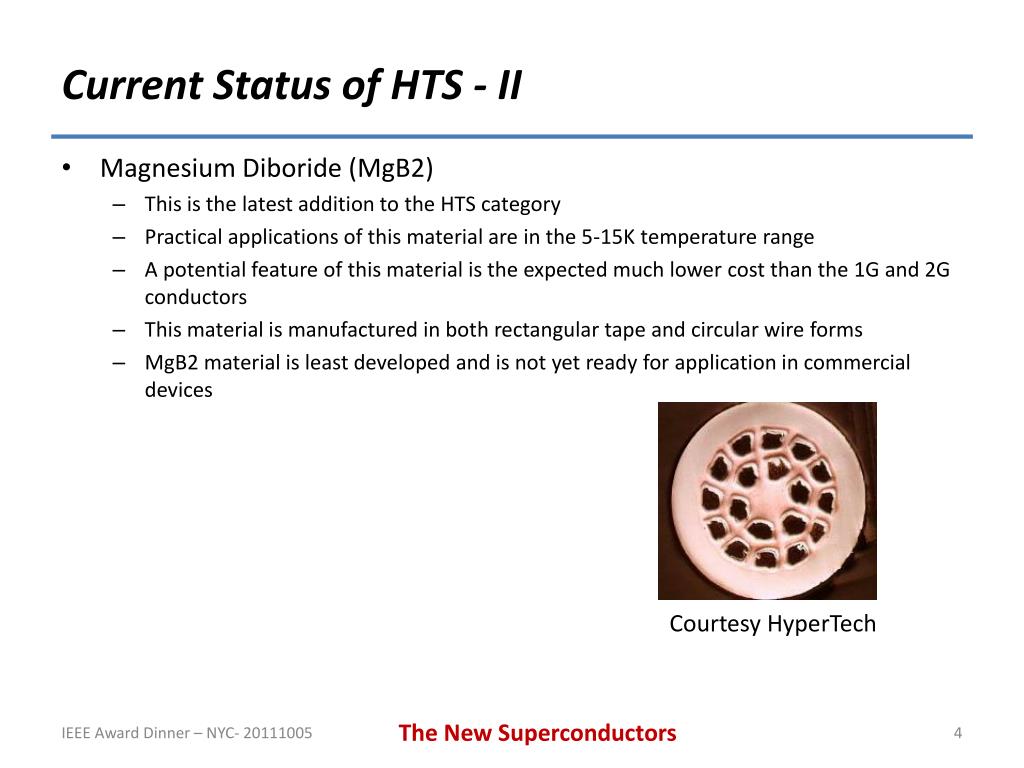 Current Status of HTS - II

• Magnesium Diboride (MgB2)
– This is the latest addition to the HTS category
– Practical applications of this material are in the 5-15K temperature range
– A potential feature of this material is the expected much lower cost than the 1G and 2G conductors
– This material is manufactured in both rectangular tape and circular wire forms
– MgB2 material is least developed and is not yet ready for application in commercial devices

Courtesy HyperTech

IEEE Award Dinner – NYC- 20111005

The New Superconductors

4